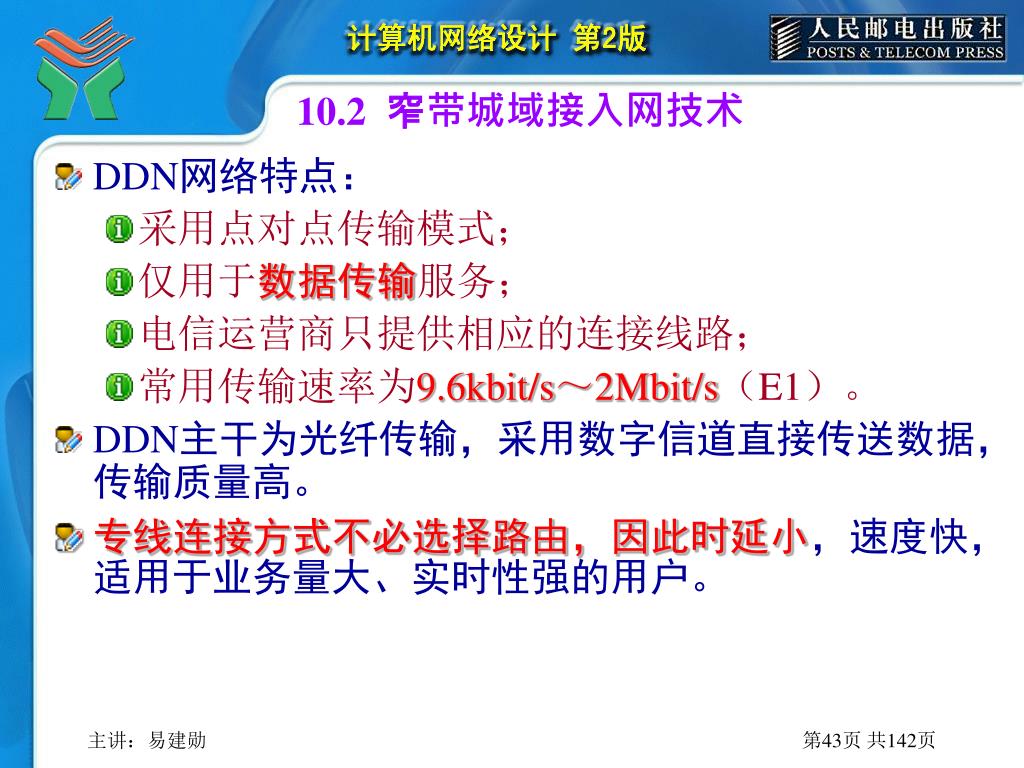 计算机网络设计 第2版

人民邮电出版社
POSTS & TELECOM PRESS

10.2 窄带城域接入网技术

DDN网络特点：

采用点对点传输模式；

仅用于数据传输服务；

电信运营商只提供相应的连接线路；

常用传输速率为9.6kbit/s～2Mbit/s（E1）。

DDN主干为光纤传输，采用数字信道直接传送数据，传输质量高。

专线连接方式不必选择路由，因此时延小，速度快，适用于业务量大、实时性强的用户。

主讲：易建勋

第43页 共142页